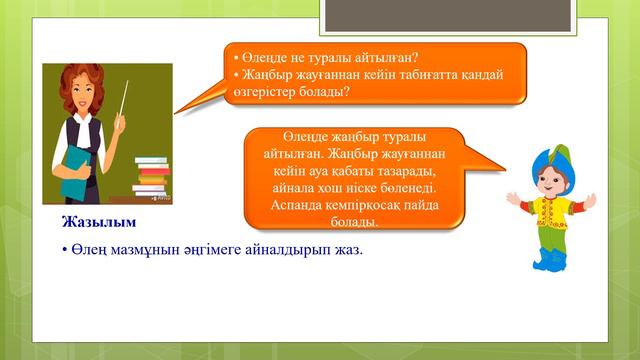 • Өлеңде не туралы айтылған?
• Жаңбыр жауғаннан кейін табиғатта қандай өзгерістер болады?

Өлеңде жаңбыр туралы айтылған. Жаңбыр жауғаннан кейін ауа қабаты тазарады, айнала хош иіске бөленеді. Аспанда кемпірқосақ пайда болады.

Жазылым

• Өлең мазмұнын әңгімеге айналдырып жаз.